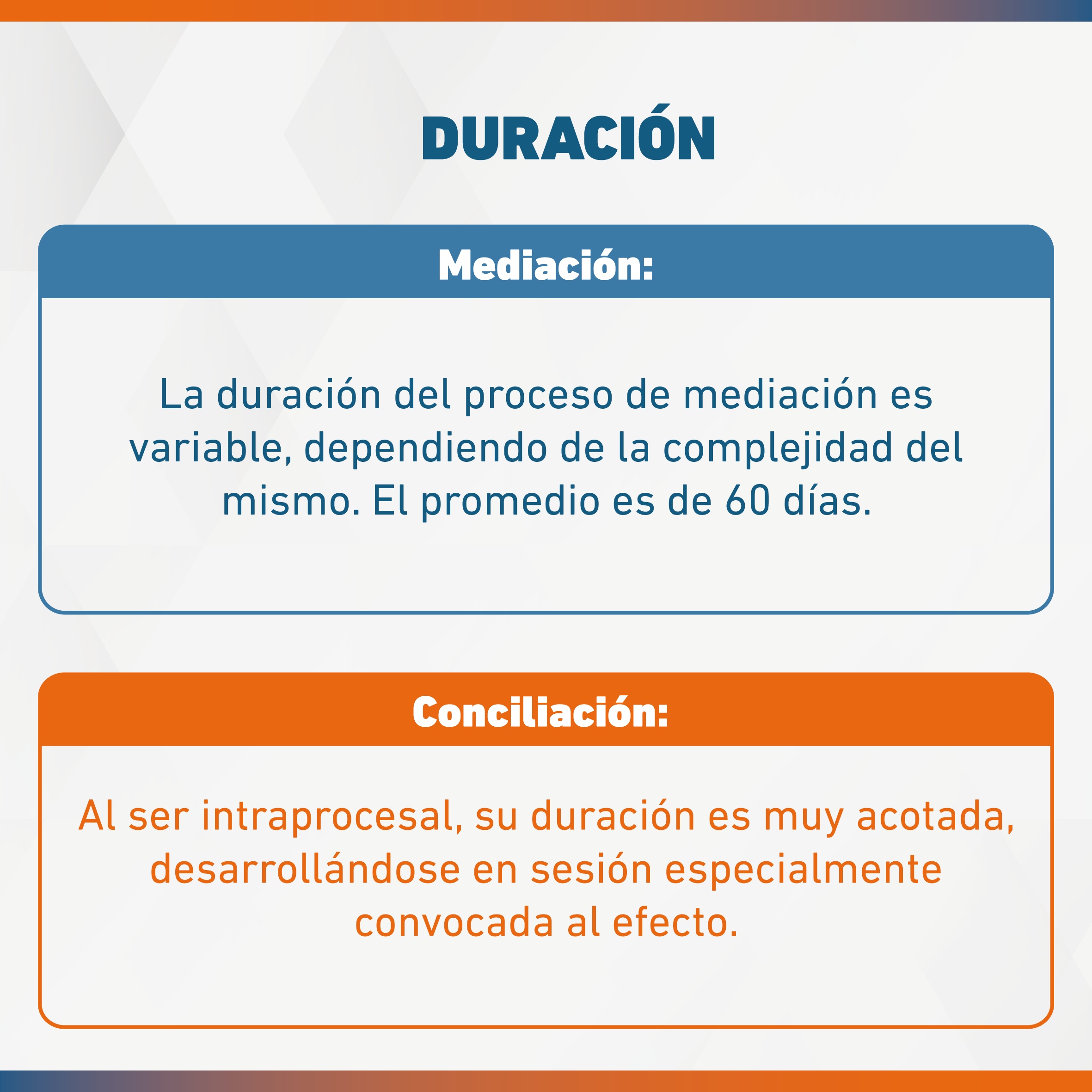 DURACIÓN

Mediación:

La duración del proceso de mediación es variable, dependiendo de la complejidad del mismo. El promedio es de 60 días.

Conciliación:

Al ser intraprocesal, su duración es muy acotada, desarrollándose en sesión especialmente convocada al efecto.